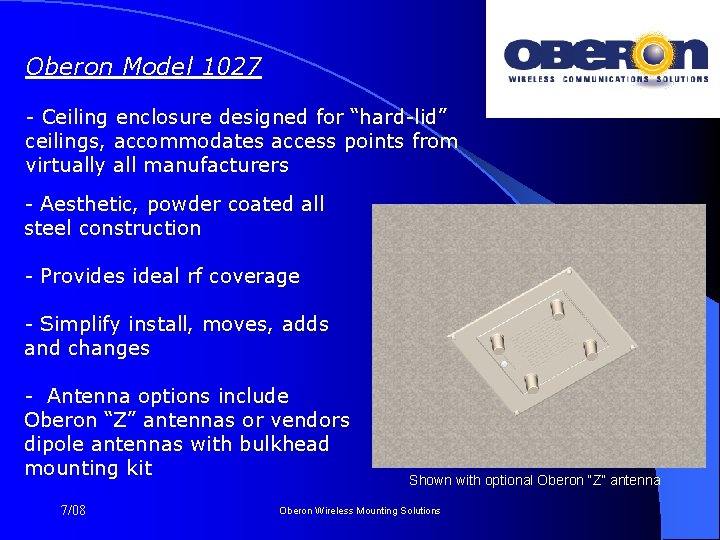 OBERON
WIRELESS COMMUNICATIONS SOLUTIONS

Oberon Model 1027

- Ceiling enclosure designed for “hard-lid” ceilings, accommodates access points from virtually all manufacturers

- Aesthetic, powder coated all steel construction

- Provides ideal rf coverage

- Simplify install, moves, adds and changes

- Antenna options include Oberon “Z” antennas or vendors dipole antennas with bulkhead mounting kit

Shown with optional Oberon "Z" antenna

7/08

Oberon Wireless Mounting Solutions